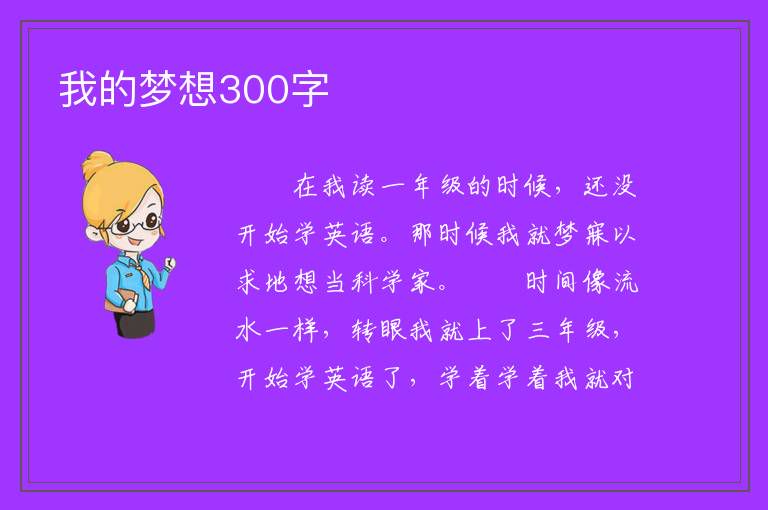 我的梦想300字

在我读一年级的时候，还没开始学英语。那时候我就梦寐以求地想当科学家。　　时间像流水一样，转眼我就上了三年级，开始学英语了，学着学着我就对